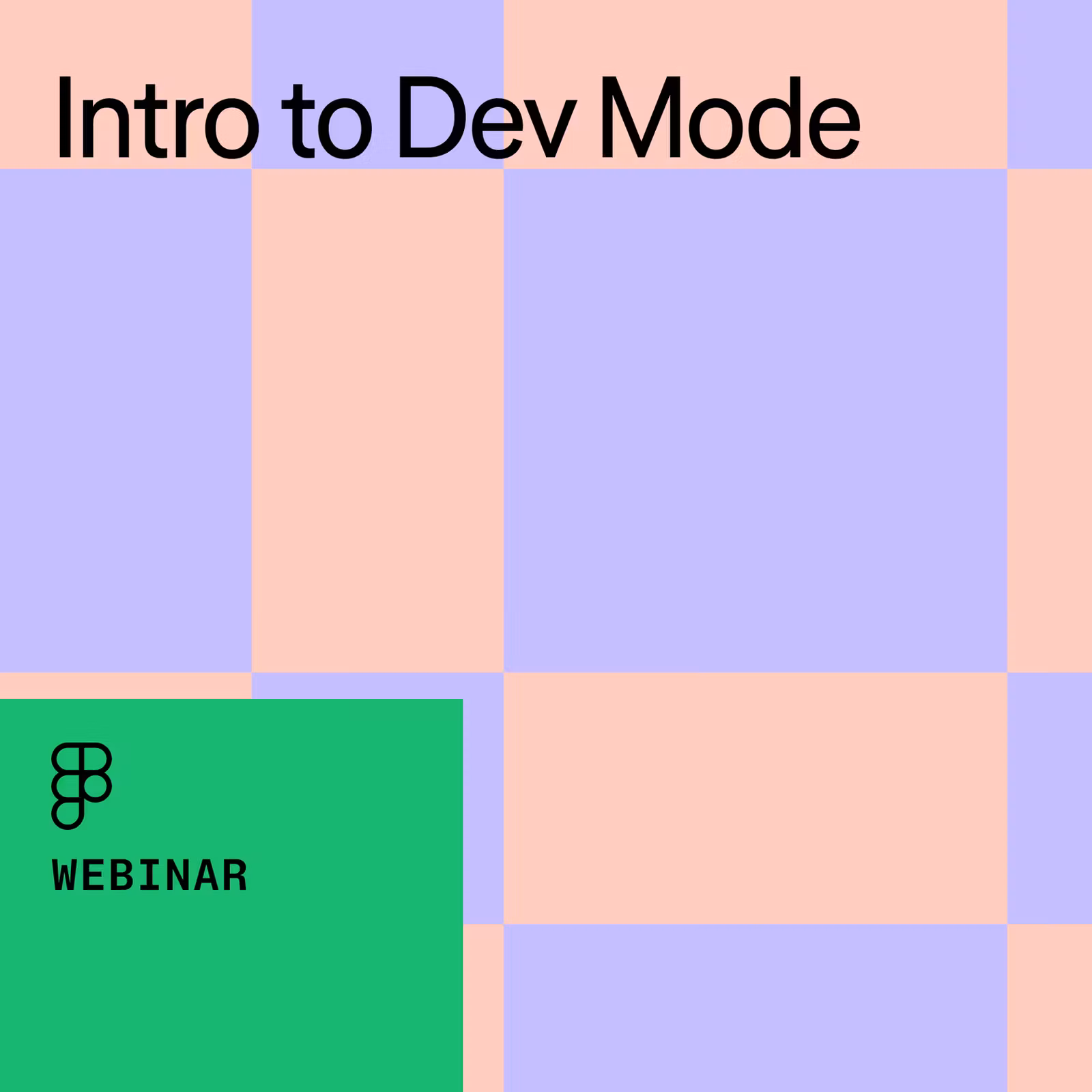 Intro to Dev Mode

WEBINAR